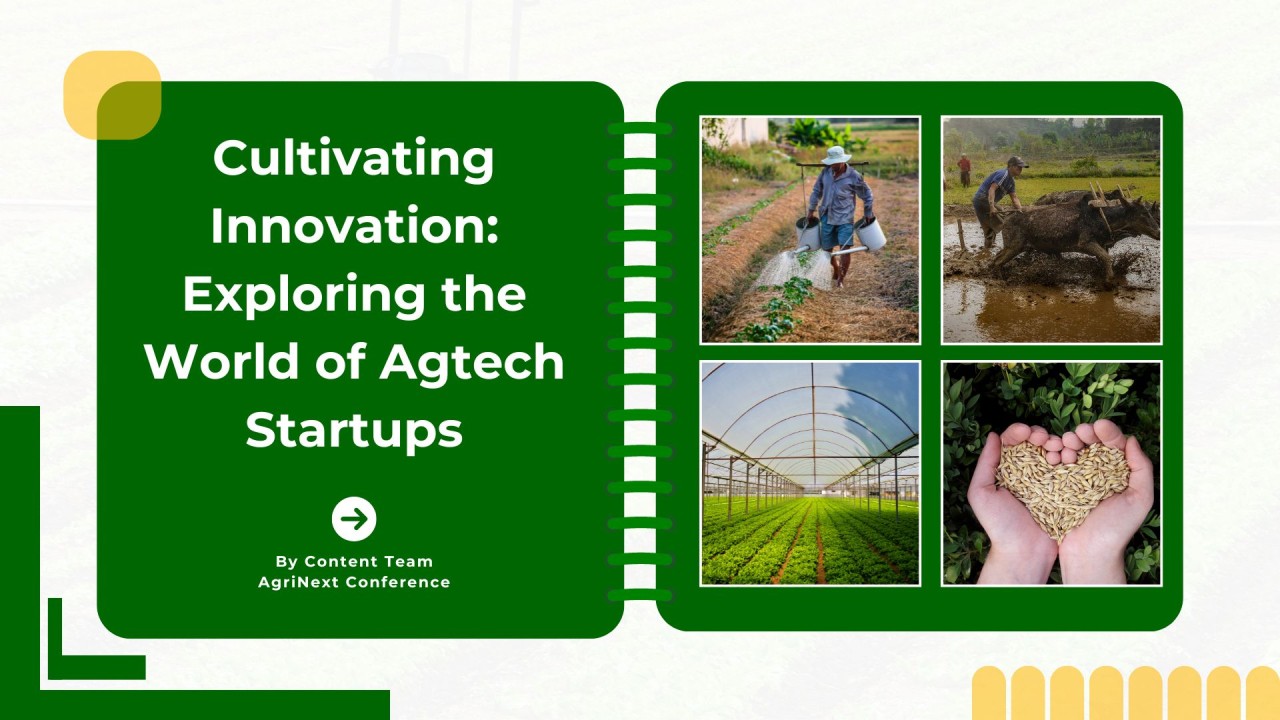 Cultivating Innovation: Exploring the World of Agtech Startups

By Content Team
AgriNext Conference